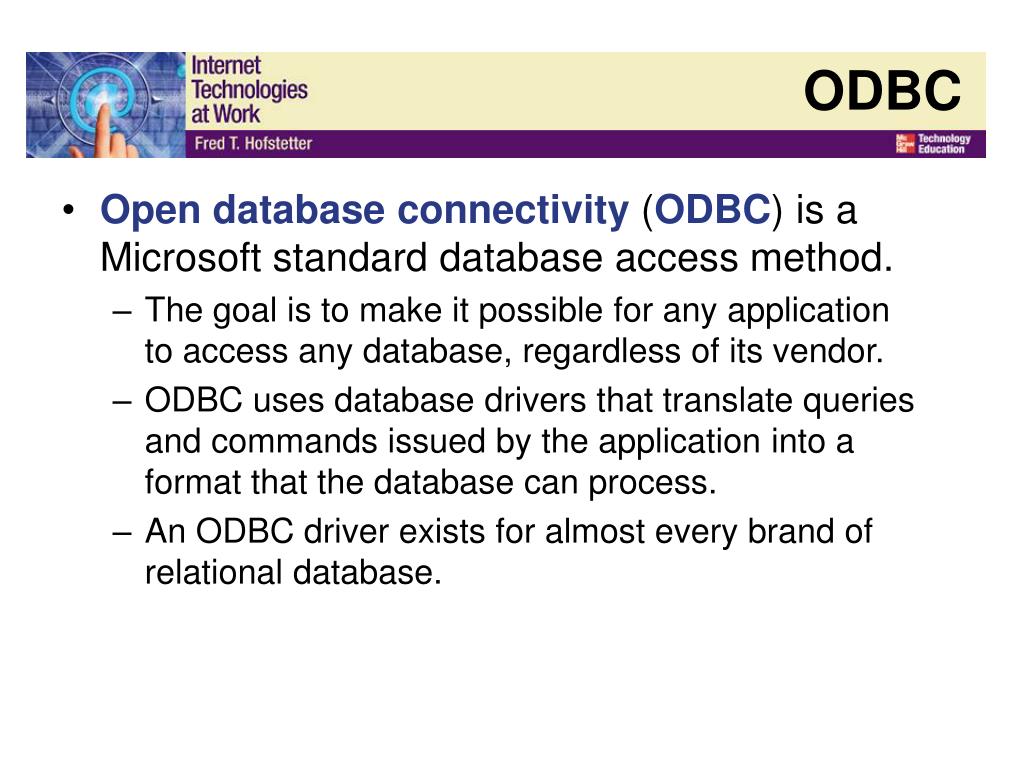 Internet Technologies at Work

Fred T. Hofstetter

ODBC

Mc Graw Hill Technology Education

• Open database connectivity (ODBC) is a Microsoft standard database access method.

– The goal is to make it possible for any application to access any database, regardless of its vendor.

– ODBC uses database drivers that translate queries and commands issued by the application into a format that the database can process.

– An ODBC driver exists for almost every brand of relational database.